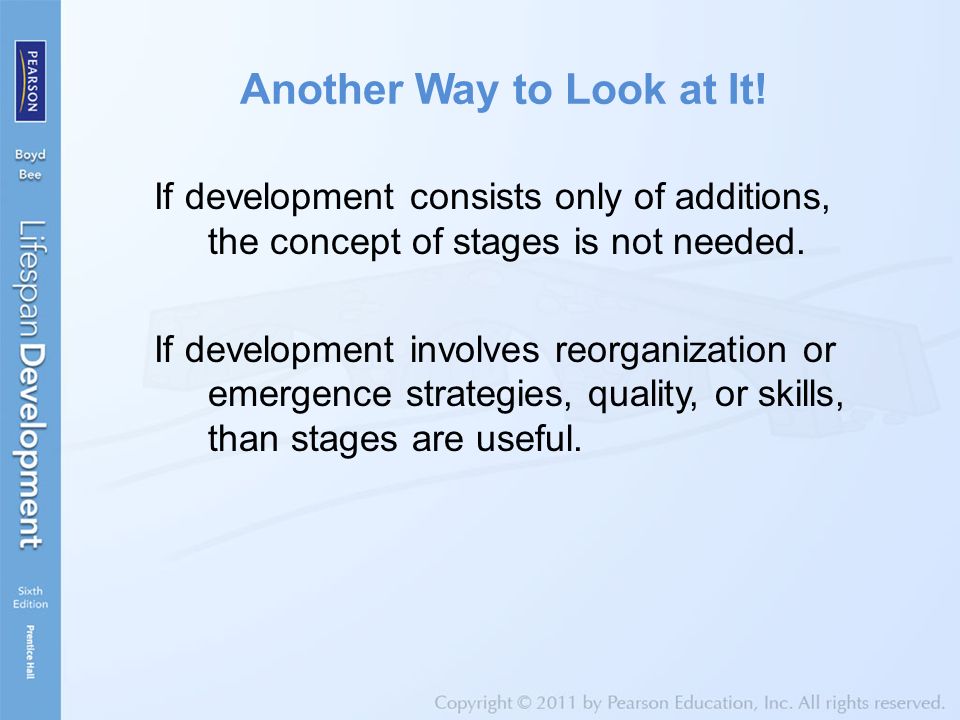 PEARSON

Boyd
Bee

Lifespan Development

Sixth
Edition

Prentice Hall

Another Way to Look at It!

If development consists only of additions, the concept of stages is not needed.

If development involves reorganization or emergence strategies, quality, or skills, than stages are useful.

Copyright © 2011 by Pearson Education, Inc. All rights reserved.